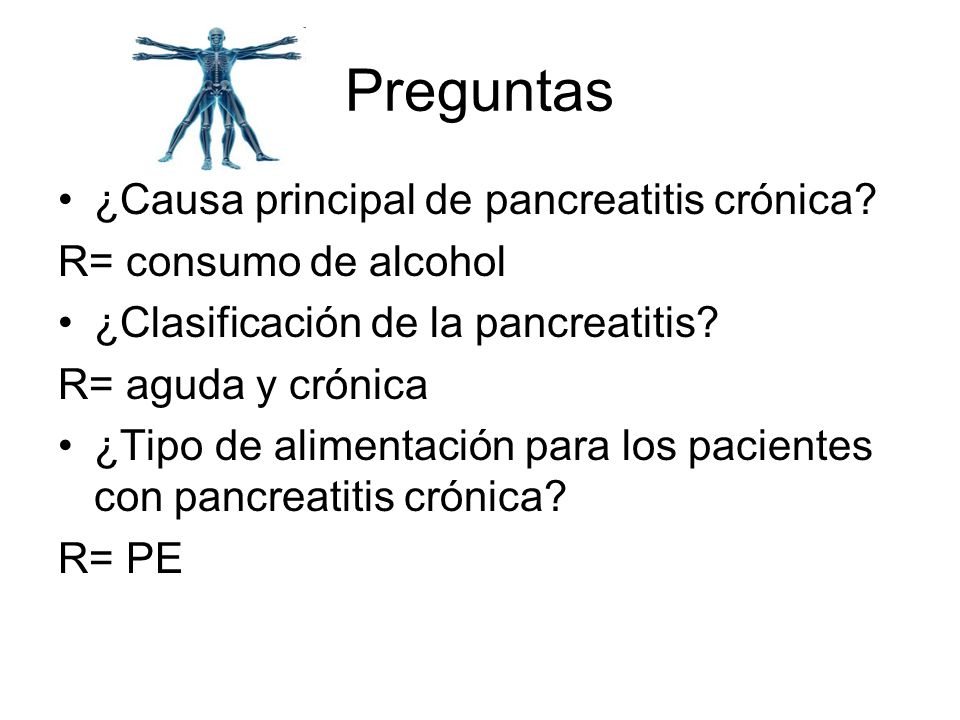 Preguntas

• ¿Causa principal de pancreatitis crónica?

R= consumo de alcohol

• ¿Clasificación de la pancreatitis?

R= aguda y crónica

• ¿Tipo de alimentación para los pacientes con pancreatitis crónica?

R= PE